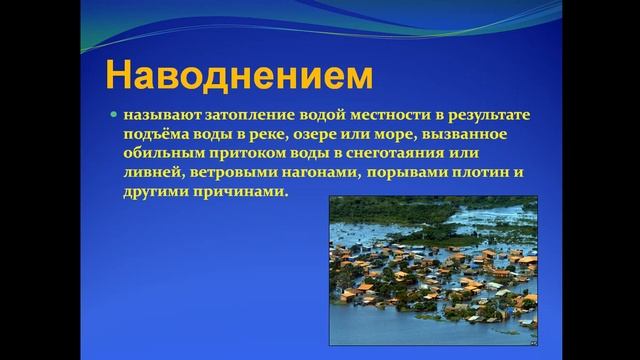 Наводнением

называют затопление водой местности в результате подъёма воды в реке, озере или море, вызванное обильным притоком воды в снеготаяния или ливней, ветровыми нагонами, порывами плотин и другими причинами.